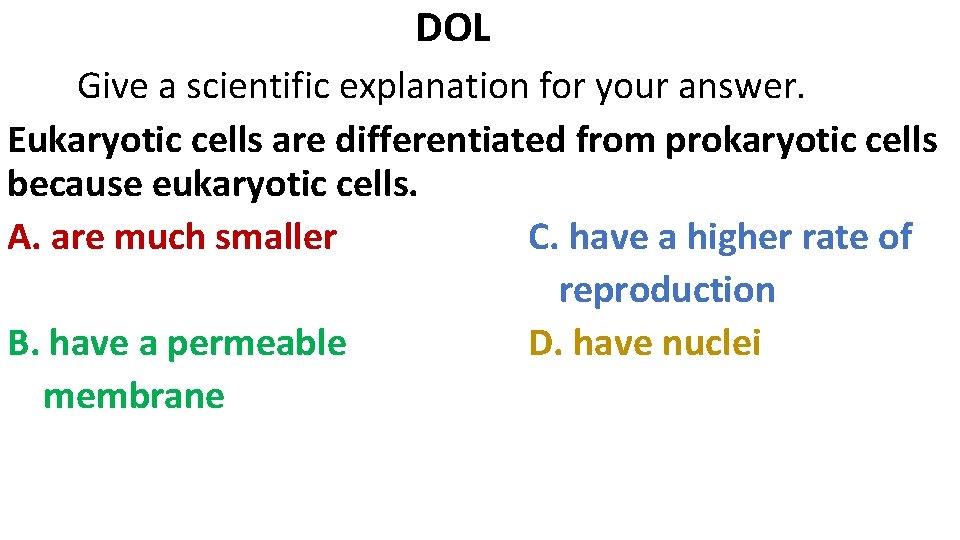 DOL

Give a scientific explanation for your answer.

Eukaryotic cells are differentiated from prokaryotic cells because eukaryotic cells.

A. are much smaller

B. have a permeable membrane

C. have a higher rate of reproduction

D. have nuclei